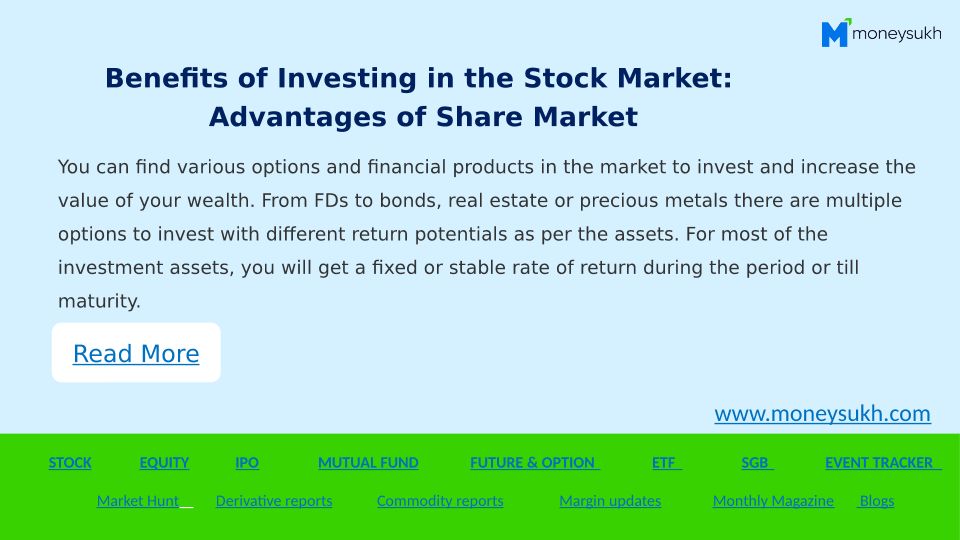 moneysukh

Benefits of Investing in the Stock Market: Advantages of Share Market

You can find various options and financial products in the market to invest and increase the value of your wealth. From FDs to bonds, real estate or precious metals there are multiple options to invest with different return potentials as per the assets. For most of the investment assets, you will get a fixed or stable rate of return during the period or till maturity.

Read More

www.moneysukh.com

STOCK EQUITY IPO MUTUAL FUND FUTURE & OPTION ETF SGB EVENT TRACKER

Market Hunt Derivative reports Commodity reports Margin updates Monthly Magazine Blogs